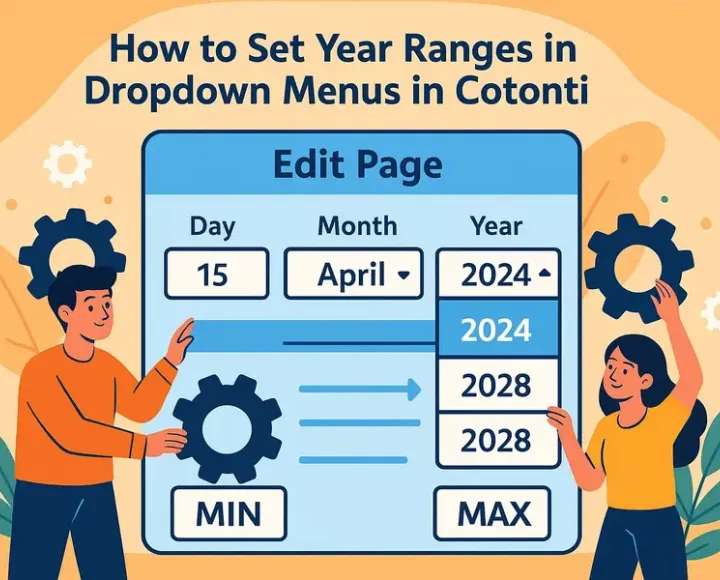 How to Set Year Ranges in Dropdown Menus in Cotonti

Edit Page

Day
Month
Year

15
April
2024

2024
2028
2028

MIN
MAX